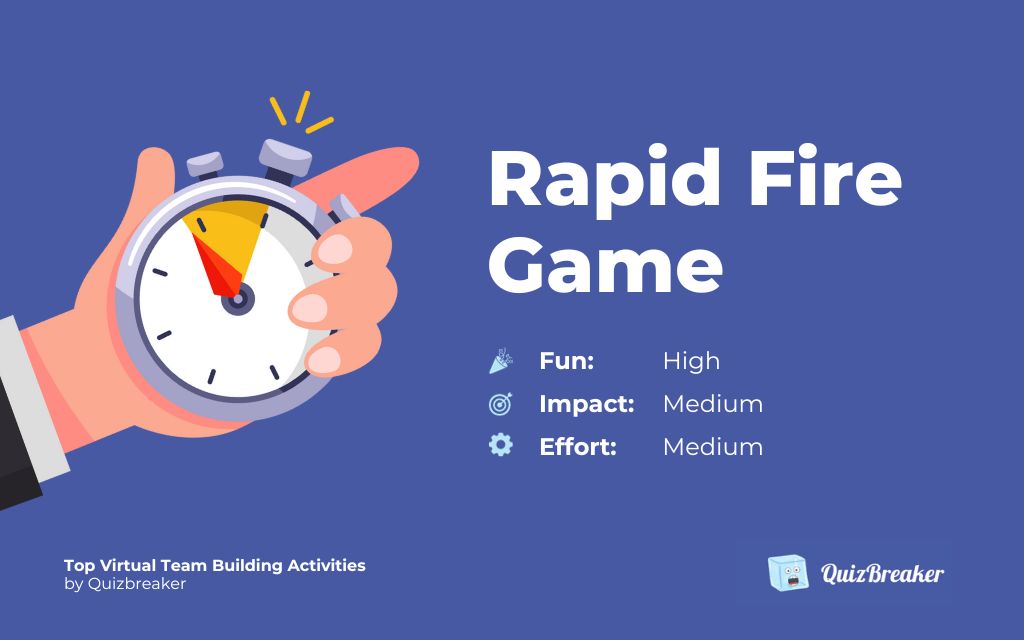 Rapid Fire Game

Fun: High
Impact: Medium
Effort: Medium

Top Virtual Team Building Activities by Quizbreaker

QuizBreaker